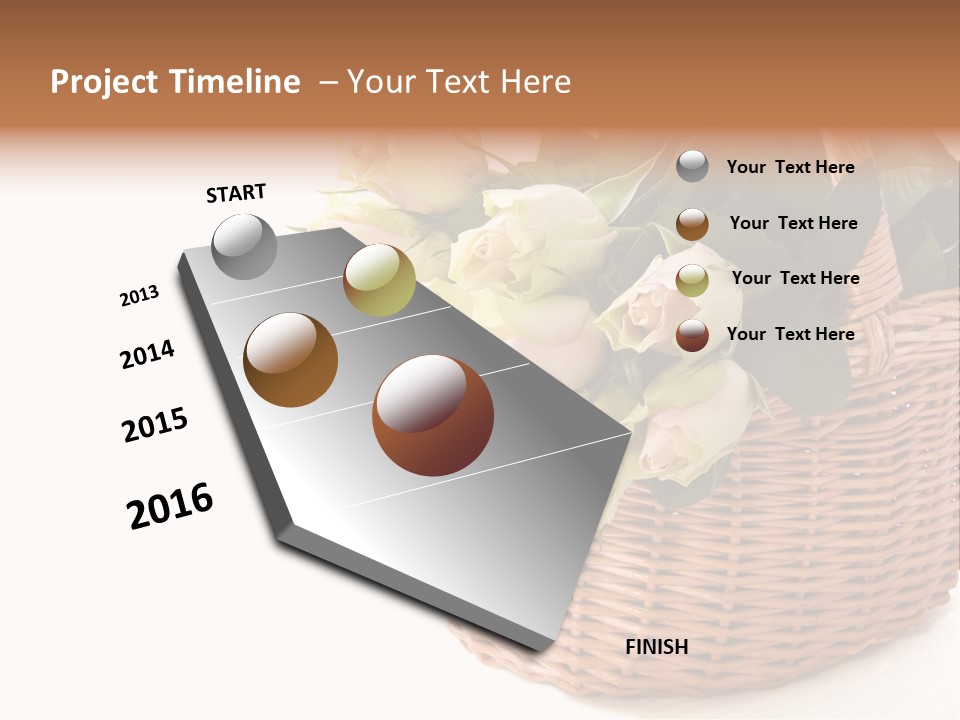 Project Timeline – Your Text Here

START

2013

2014

2015

2016

FINISH

Your Text Here

Your Text Here

Your Text Here

Your Text Here